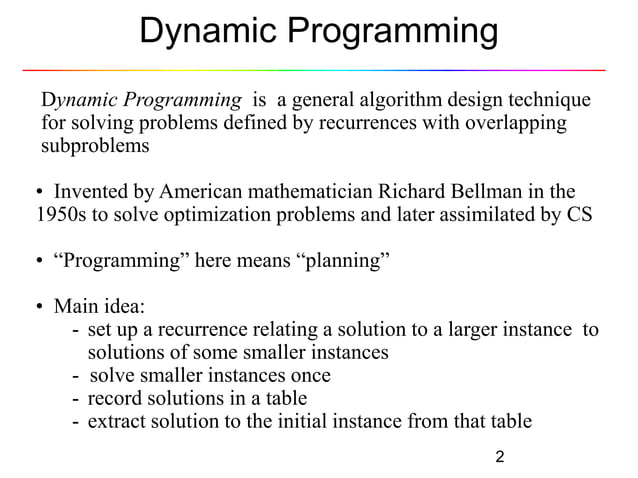 Dynamic Programming

Dynamic Programming is a general algorithm design technique for solving problems defined by recurrences with overlapping subproblems

• Invented by American mathematician Richard Bellman in the 1950s to solve optimization problems and later assimilated by CS

• “Programming” here means “planning”

• Main idea:
- set up a recurrence relating a solution to a larger instance to solutions of some smaller instances
- solve smaller instances once
- record solutions in a table
- extract solution to the initial instance from that table

2